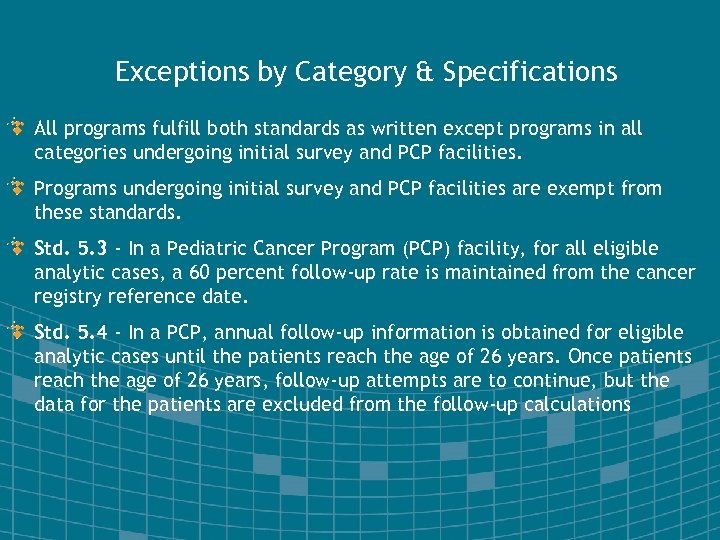 Exceptions by Category & Specifications

All programs fulfill both standards as written except programs in all categories undergoing initial survey and PCP facilities.

Programs undergoing initial survey and PCP facilities are exempt from these standards.

Std. 5.3 - In a Pediatric Cancer Program (PCP) facility, for all eligible analytic cases, a 60 percent follow-up rate is maintained from the cancer registry reference date.

Std. 5.4 - In a PCP, annual follow-up information is obtained for eligible analytic cases until the patients reach the age of 26 years. Once patients reach the age of 26 years, follow-up attempts are to continue, but the data for the patients are excluded from the follow-up calculations